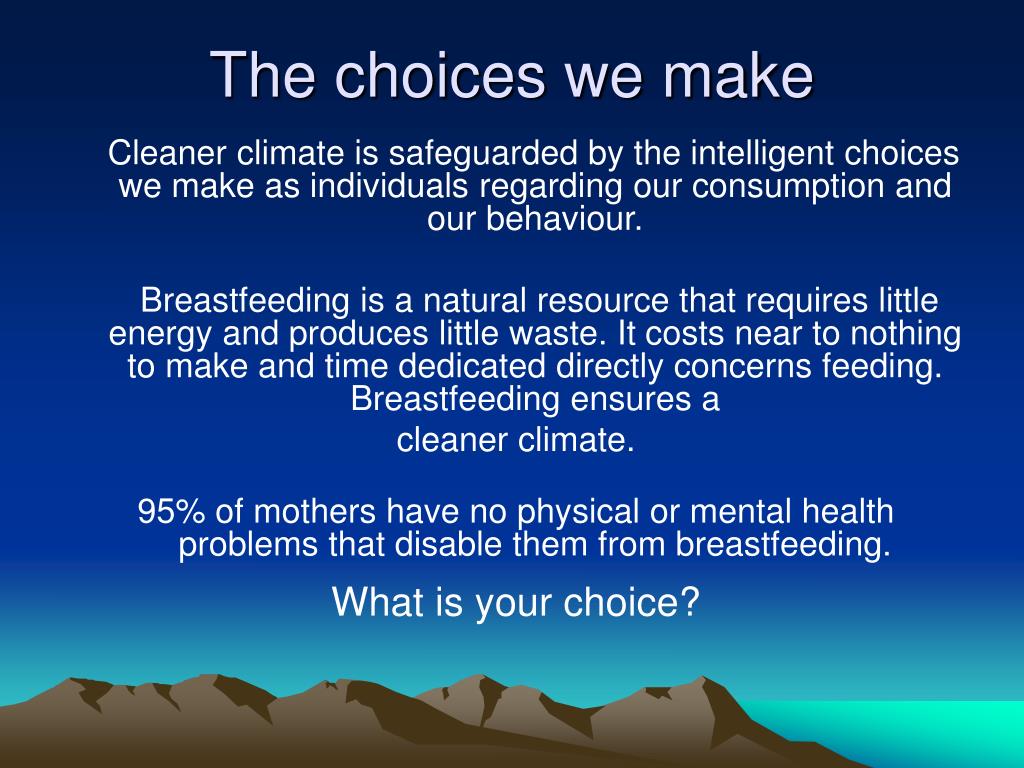 The choices we make

Cleaner climate is safeguarded by the intelligent choices we make as individuals regarding our consumption and our behaviour.

Breastfeeding is a natural resource that requires little energy and produces little waste. It costs near to nothing to make and time dedicated directly concerns feeding. Breastfeeding ensures a cleaner climate.

95% of mothers have no physical or mental health problems that disable them from breastfeeding.

What is your choice?